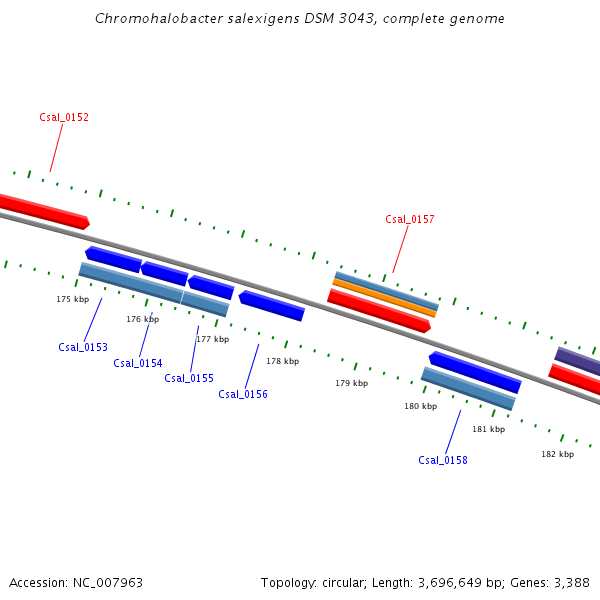 Chromohalobacter salexigens DSM 3043, complete genome

Csal_0152

Csal_0157

175 kbp
176 kbp
177 kbp
178 kbp
179 kbp
180 kbp
181 kbp
182 kbp

Csal_0153
Csal_0154
Csal_0155
Csal_0156
Csal_0158

Accession: NC_007963

Topology: circular; Length: 3,696,649 bp; Genes: 3,388